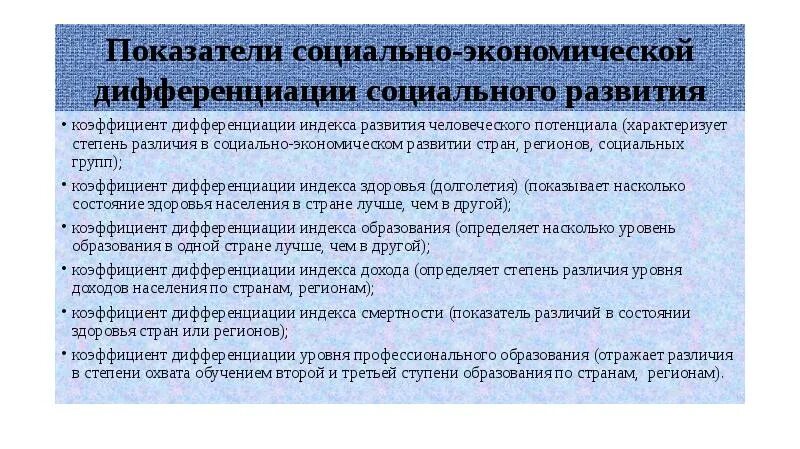 Показатели социально-экономической дифференциации социального развития

• коэффициент дифференциации индекса развития человеческого потенциала (характеризует степень различия в социально-экономическом развитии стран, регионов, социальных групп);

• коэффициент дифференциации индекса здоровья (долголетия) (показывает насколько состояние здоровья населения в стране лучше, чем в другой);

• коэффициент дифференциации индекса образования (определяет насколько уровень образования в одной стране лучше, чем в другой);

• коэффициент дифференциации индекса дохода (определяет степень различия уровня доходов населения по странам, регионам);

• коэффициент дифференциации индекса смертности (показатель различий в состоянии здоровья стран или регионов);

• коэффициент дифференциации уровня профессионального образования (отражает различия в степени охвата обучением второй и третьей ступени образования по странам, регионам).